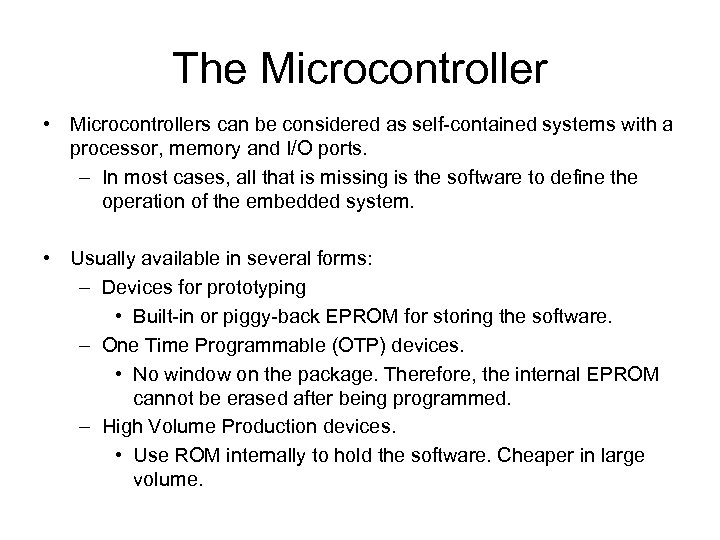 The Microcontroller

• Microcontrollers can be considered as self-contained systems with a processor, memory and I/O ports.
– In most cases, all that is missing is the software to define the operation of the embedded system.

• Usually available in several forms:
– Devices for prototyping
• Built-in or piggy-back EPROM for storing the software.
– One Time Programmable (OTP) devices.
• No window on the package. Therefore, the internal EPROM cannot be erased after being programmed.
– High Volume Production devices.
• Use ROM internally to hold the software. Cheaper in large volume.